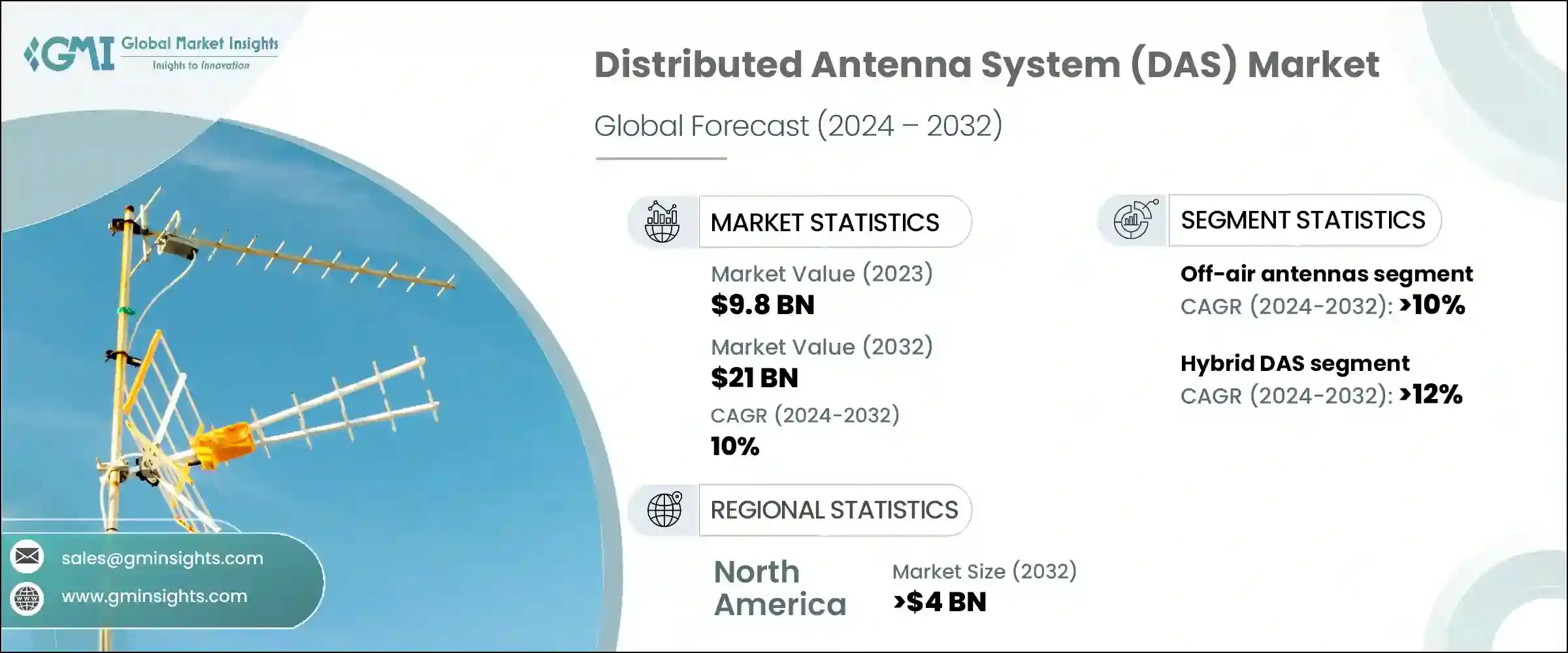 GMI Global Market Insights
Insights to Innovation

Distributed Antenna System (DAS) Market

Global Forecast (2024 – 2032)

MARKET STATISTICS

Market Value (2023)
$9.8 BN

Market Value (2032)
$21 BN

CAGR (2024-2032)
10%

SEGMENT STATISTICS

Off-air antennas segment
CAGR (2024-2032): >10%

Hybrid DAS segment
CAGR (2024-2032): >12%

REGIONAL STATISTICS

North America

Market Size (2032)
>$4 BN

sales@gminsights.com
www.gminsights.com